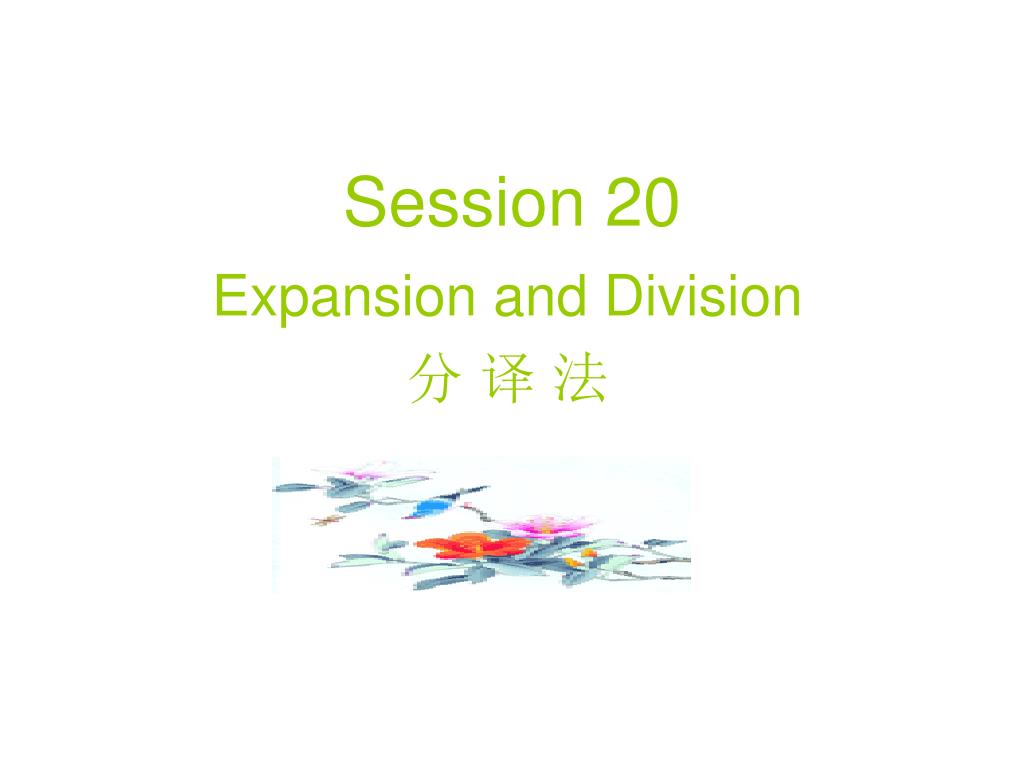 Session 20

Expansion and Division

分 译 法